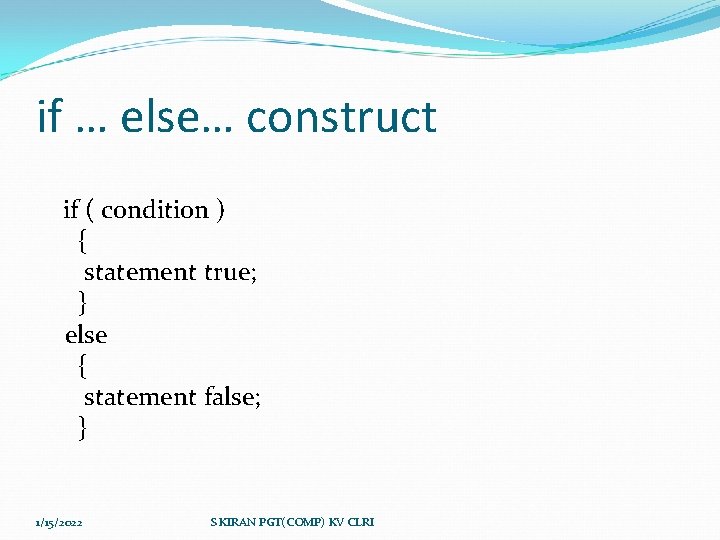 if … else… construct

if ( condition )
{
statement true;
}
else
{
statement false;
}

1/15/2022

S KIRAN PGT(COMP) KV CLRI